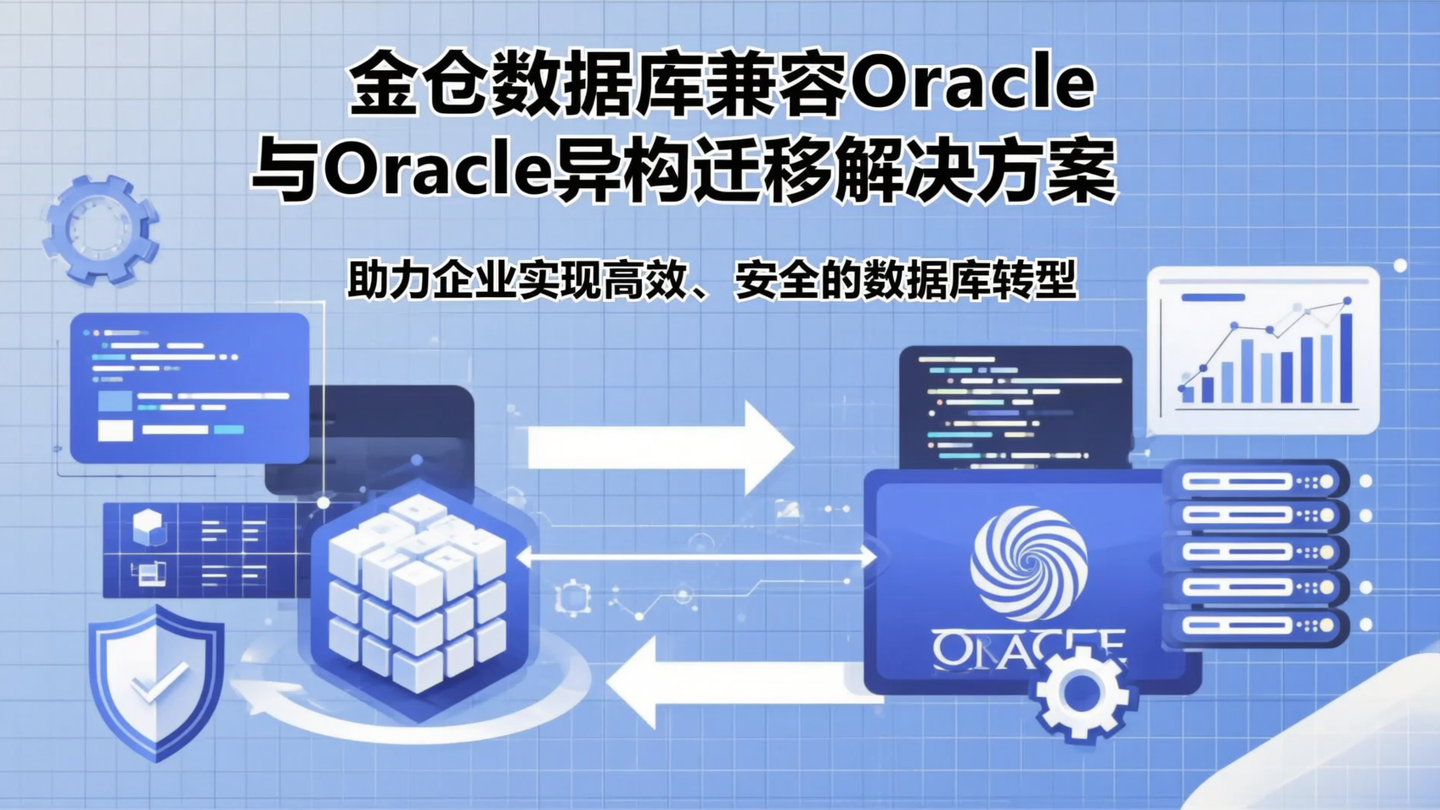 金仓数据库兼容Oracle
与Oracle异构迁移解决方案

助力企业实现高效、安全的数据库转型

ORACLE